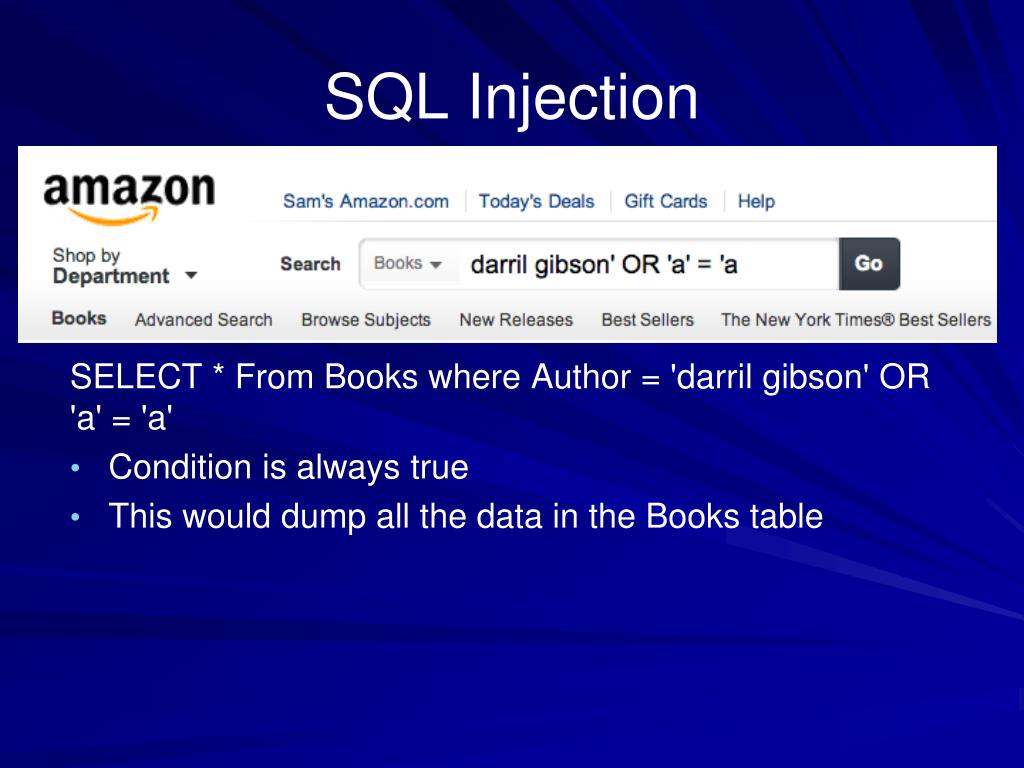 SQL Injection

amazon

Sam's Amazon.com | Today's Deals | Gift Cards | Help

Shop by Department

Search Books darril gibson' OR 'a' = 'a Go

Books Advanced Search Browse Subjects New Releases Best Sellers The New York Times® Best Sellers

SELECT * From Books where Author = 'darril gibson' OR 'a' = 'a'

• Condition is always true
• This would dump all the data in the Books table